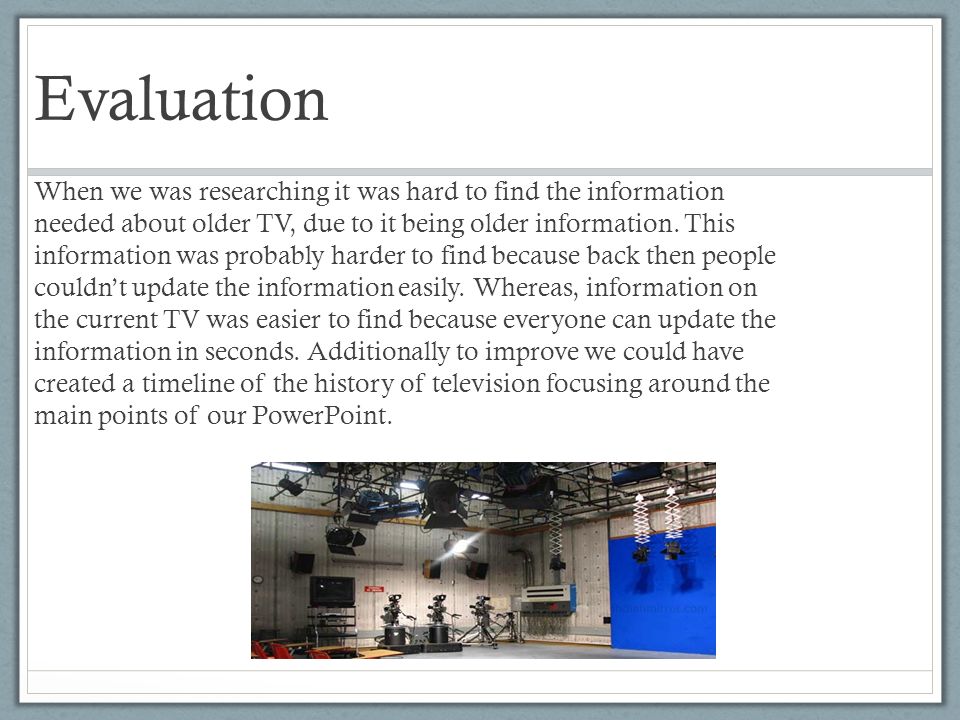 Evaluation

When we was researching it was hard to find the information needed about older TV, due to it being older information. This information was probably harder to find because back then people couldn't update the information easily. Whereas, information on the current TV was easier to find because everyone can update the information in seconds. Additionally to improve we could have created a timeline of the history of television focusing around the main points of our PowerPoint.